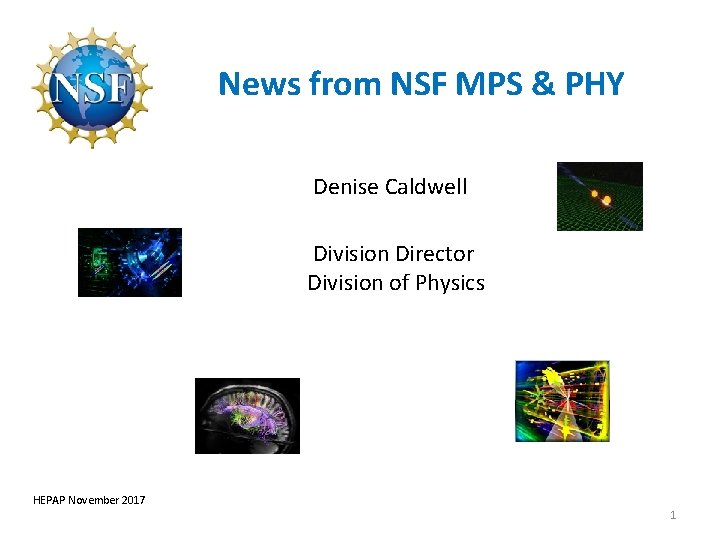 NSF

News from NSF MPS & PHY

Denise Caldwell

Division Director
Division of Physics

HEPAP November 2017

1